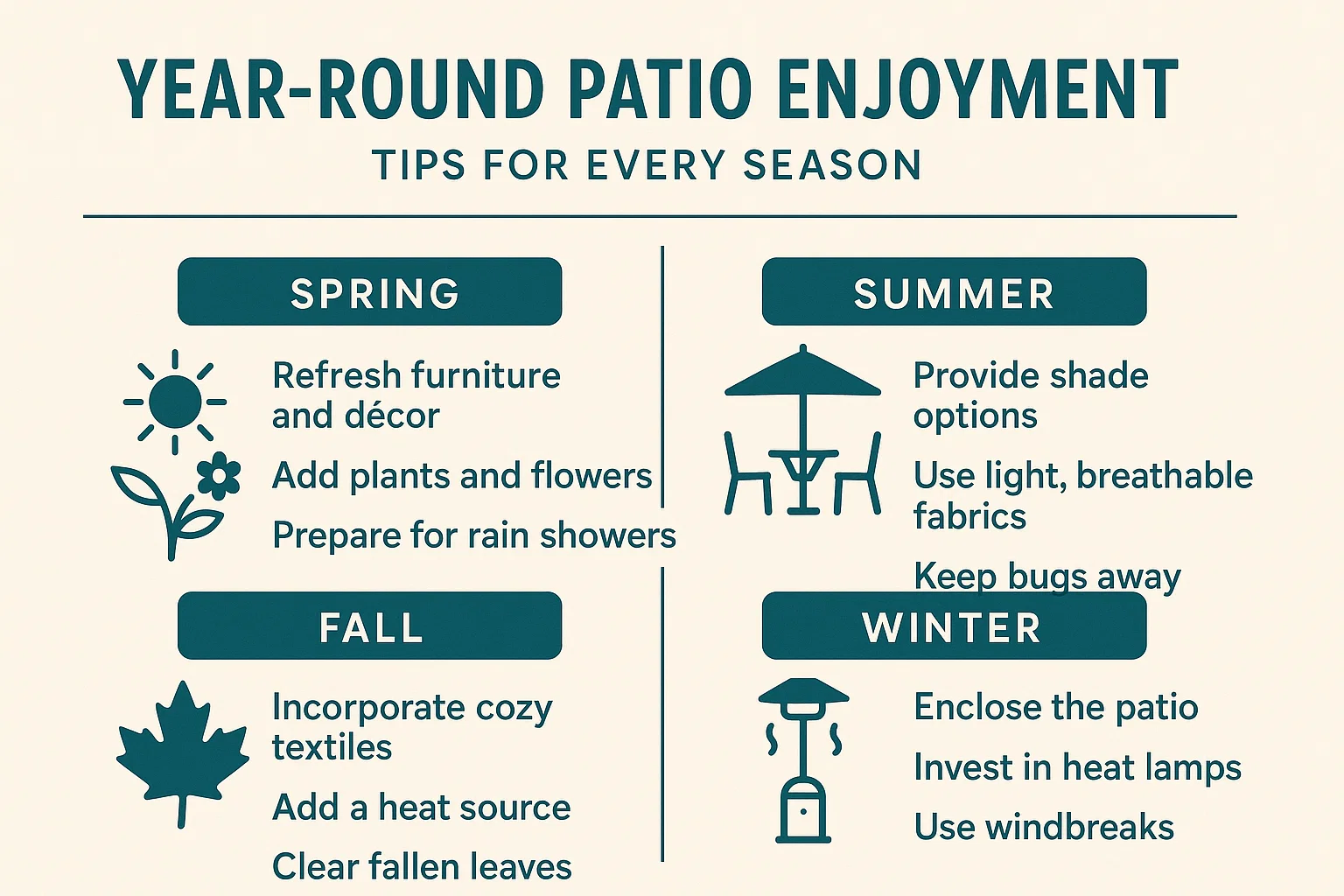 YEAR-ROUND PATIO ENJOYMENT

TIPS FOR EVERY SEASON

SPRING

Refresh furniture and décor

Add plants and flowers

Prepare for rain showers

SUMMER

Provide shade options

Use light, breathable fabrics

Keep bugs away

FALL

Incorporate cozy textiles

Add a heat source

Clear fallen leaves

WINTER

Enclose the patio

Invest in heat lamps

Use windbreaks